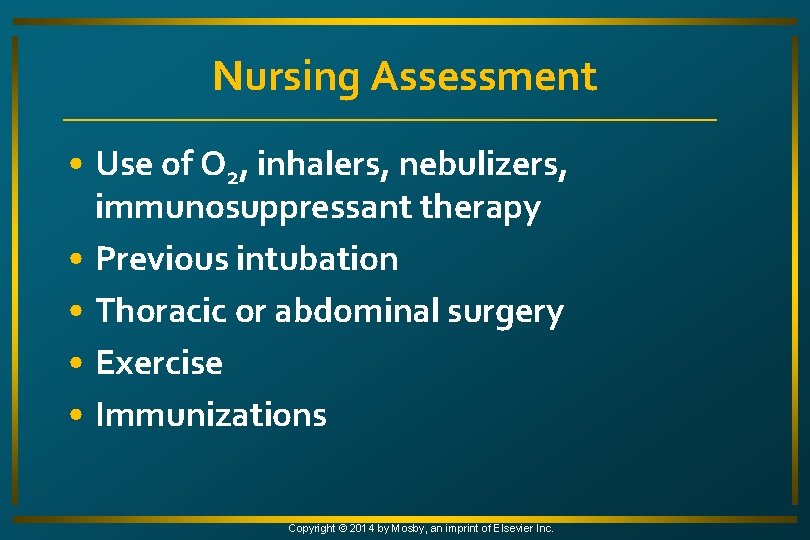 Nursing Assessment

• Use of $O_2$, inhalers, nebulizers, immunosuppressant therapy
• Previous intubation
• Thoracic or abdominal surgery
• Exercise
• Immunizations

Copyright © 2014 by Mosby, an imprint of Elsevier Inc.